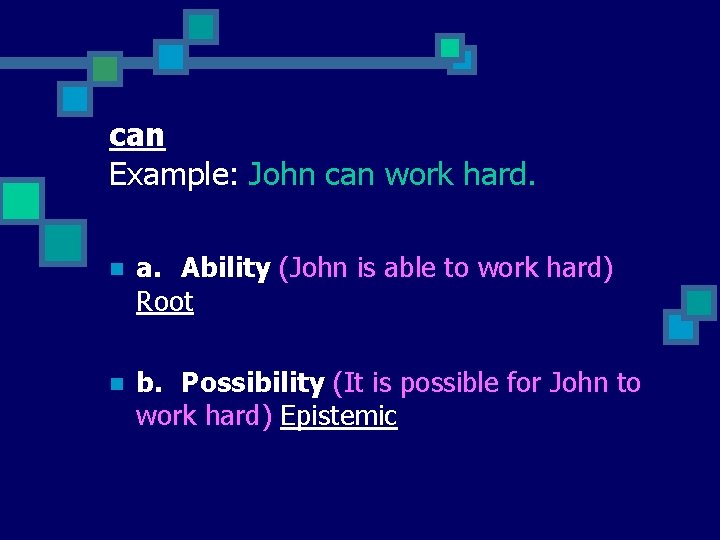 can
Example: John can work hard.

a. Ability (John is able to work hard) Root

b. Possibility (It is possible for John to work hard) Epistemic